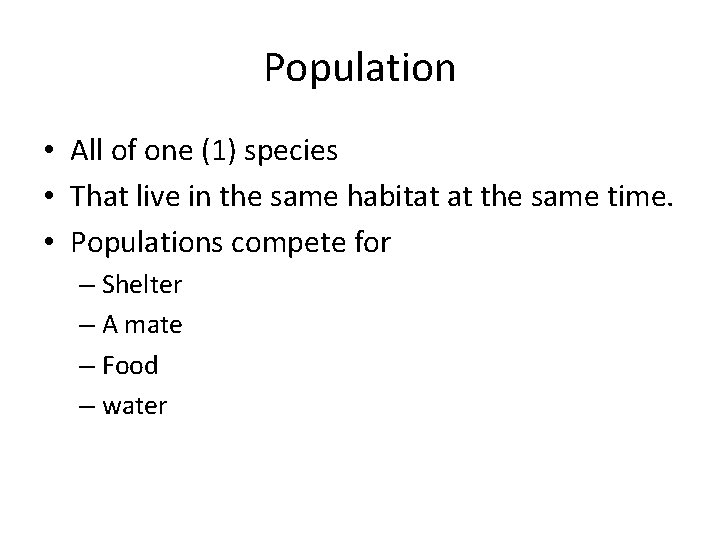 Population

• All of one (1) species
• That live in the same habitat at the same time.
• Populations compete for
– Shelter
– A mate
– Food
– water